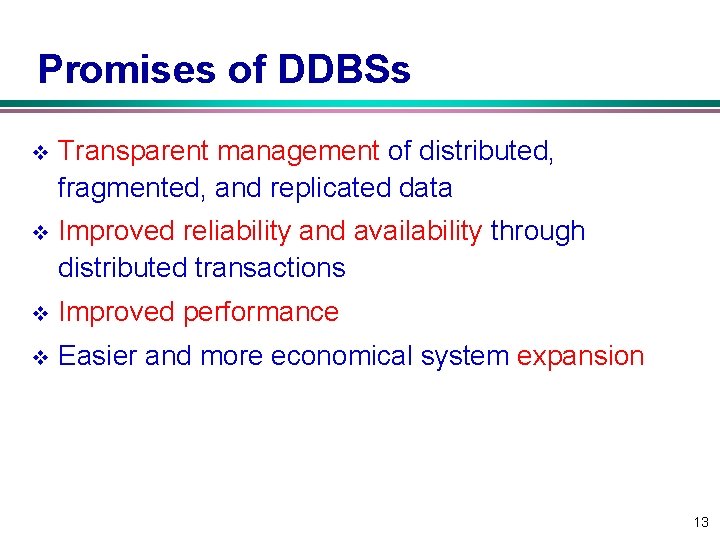 Promises of DDBSs

❖ Transparent management of distributed, fragmented, and replicated data

❖ Improved reliability and availability through distributed transactions

❖ Improved performance

❖ Easier and more economical system expansion

13